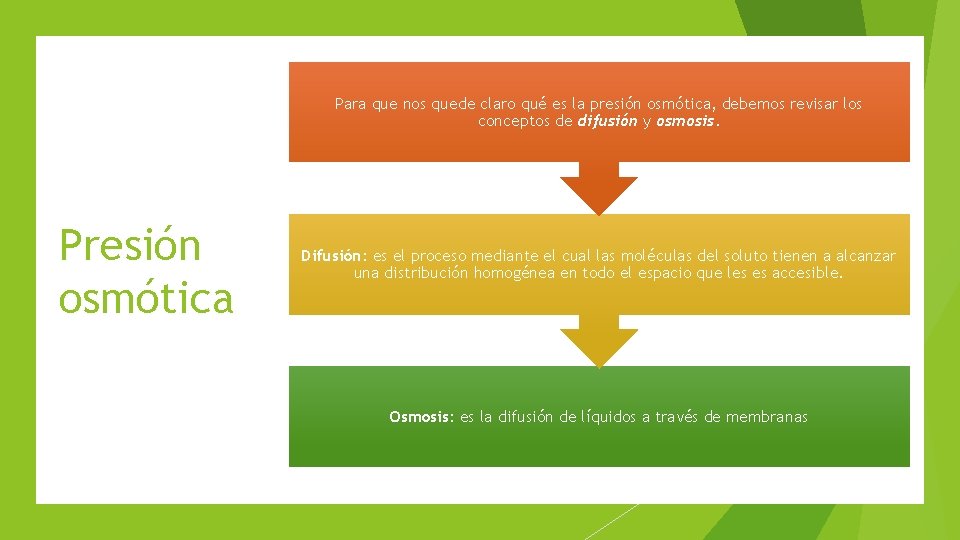 Presión osmótica

Para que nos quede claro qué es la presión osmótica, debemos revisar los conceptos de difusión y osmosis.

Difusión: es el proceso mediante el cual las moléculas del soluto tienen a alcanzar una distribución homogénea en todo el espacio que les es accesible.

Osmosis: es la difusión de líquidos a través de membranas